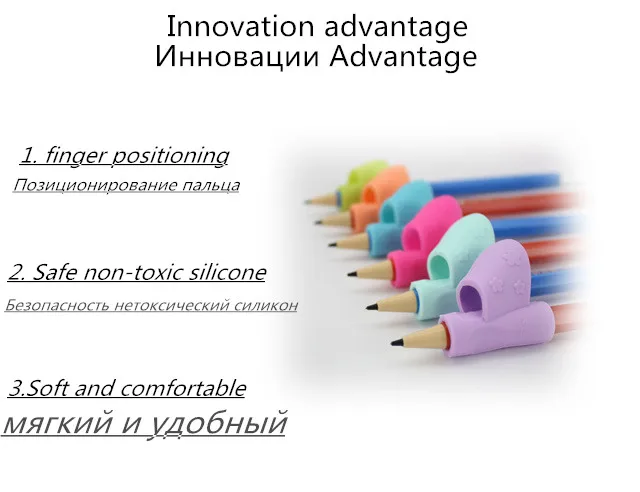 Innovation advantage
Инновации Advantage

1. finger positioning
Позиционирование пальца

2. Safe non-toxic silicone
Безопасность нетоксический силикон

3.Soft and comfortable
мягкий и удобный